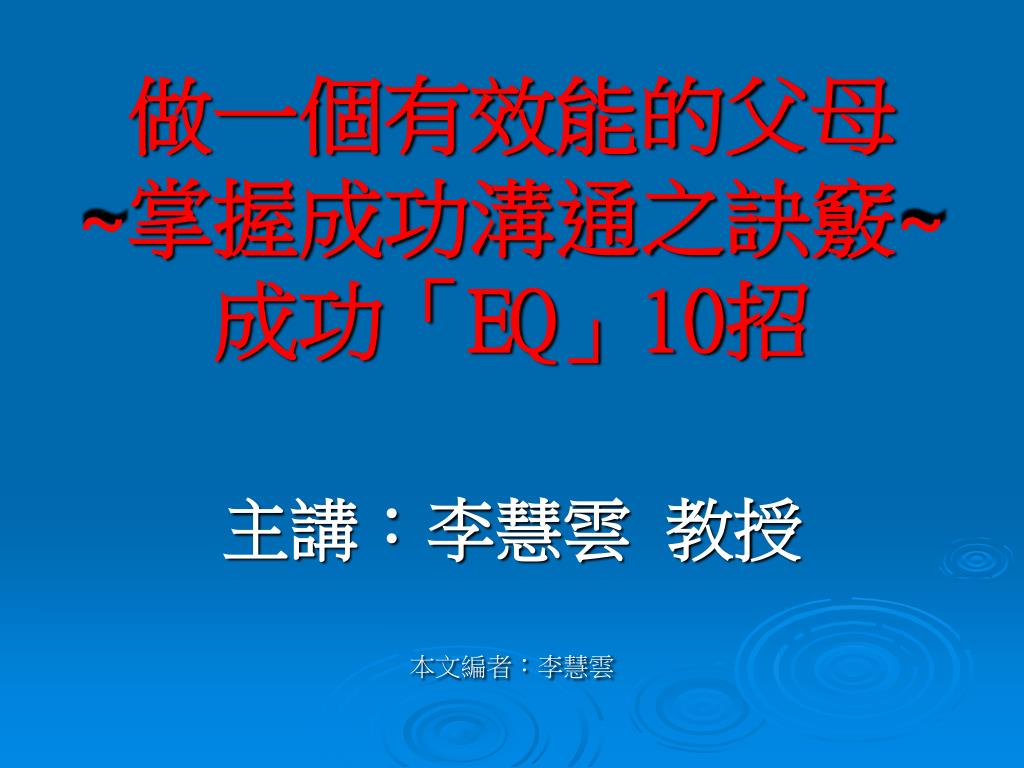 做一個有效能的父母
~掌握成功溝通之訣竅~
成功「EQ」10招

主講：李慧雲 教授

本文編者：李慧雲